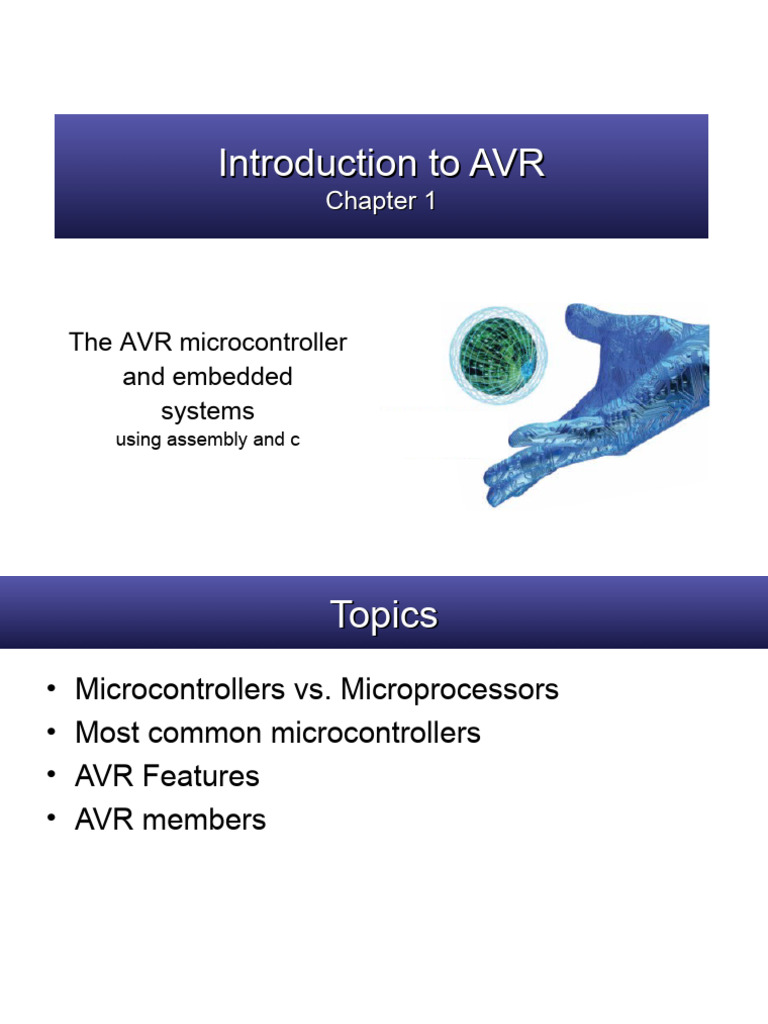 Introduction to AVR
Chapter 1

The AVR microcontroller and embedded systems
using assembly and c

Topics

• Microcontrollers vs. Microprocessors
• Most common microcontrollers
• AVR Features
• AVR members